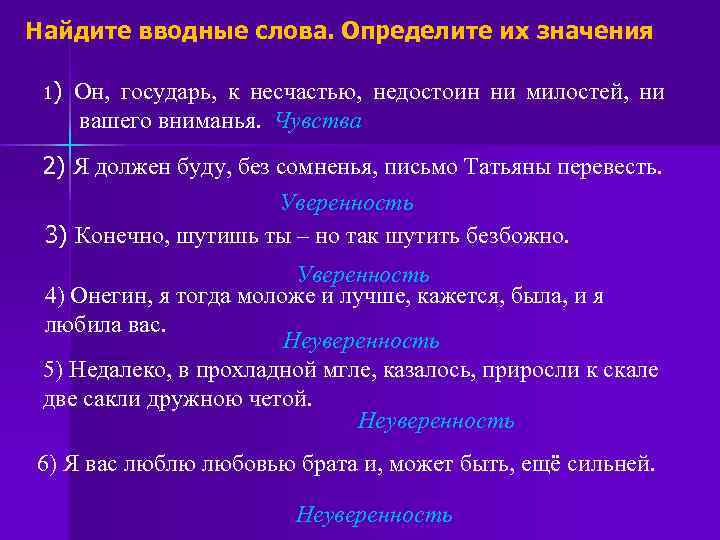 Найдите вводные слова. Определите их значения

1) Он, государь, к несчастью, недостоин ни милостей, ни вашего вниманья. Чувства

2) Я должен буду, без сомненья, письмо Татьяны перевесть.

Уверенность

3) Конечно, шутишь ты – но так шутить безбожно.

Уверенность

4) Онегин, я тогда моложе и лучше, кажется, была, и я любила вас.

Неуверенность

5) Недалеко, в прохладной мгле, казалось, приросли к скале две сакли дружною четой.

Неуверенность

6) Я вас люблю любовью брата и, может быть, ещё сильней.

Неуверенность